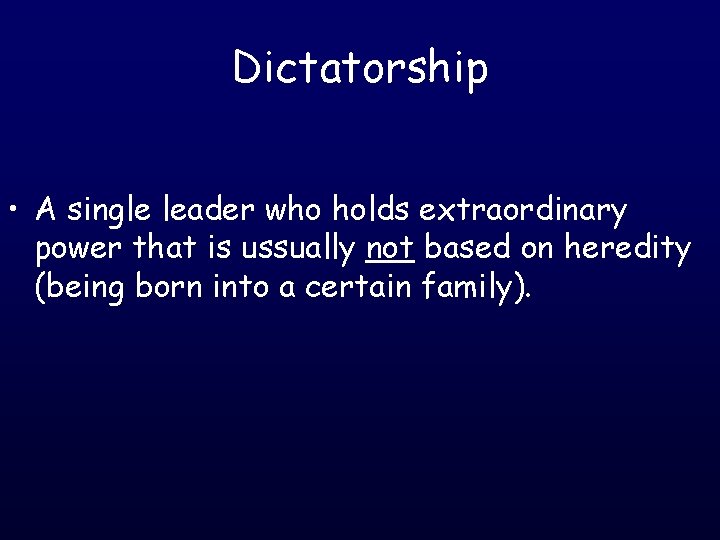 Dictatorship

• A single leader who holds extraordinary power that is ussually not based on heredity (being born into a certain family).